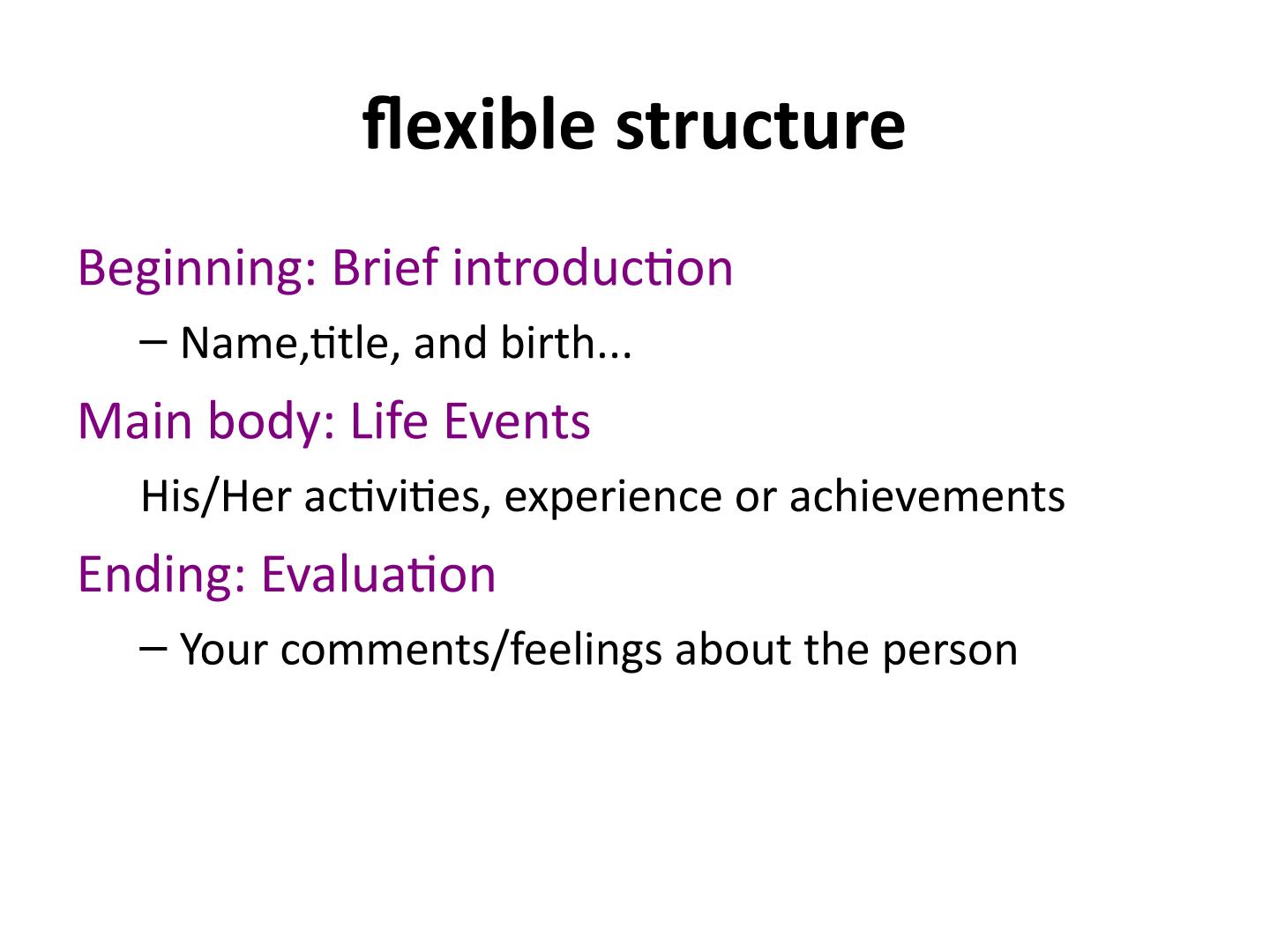 flexible structure

Beginning: Brief introduction

– Name,title, and birth...

Main body: Life Events

His/Her activities, experience or achievements

Ending: Evaluation

– Your comments/feelings about the person